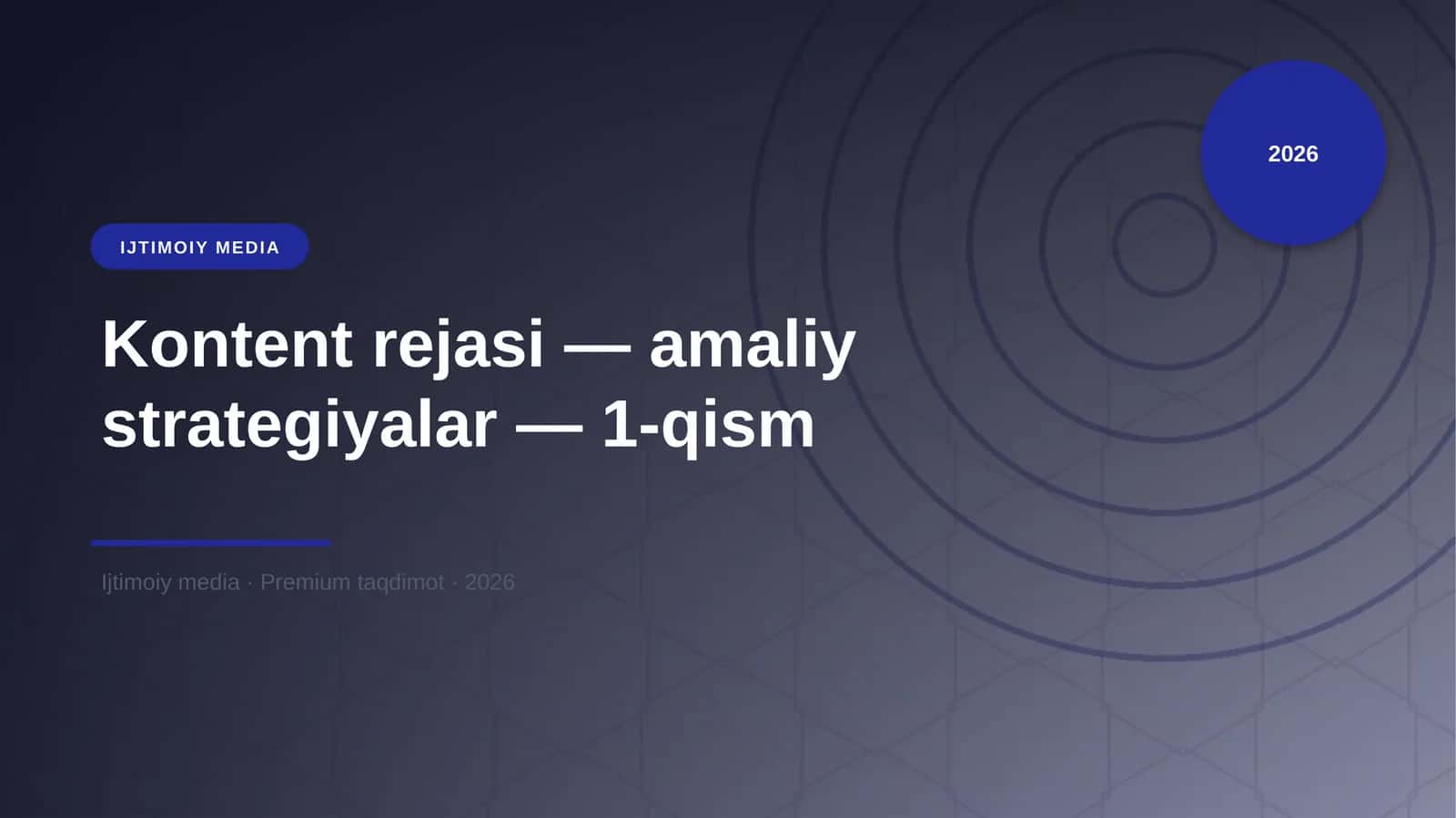 2026

IJTIMOIY MEDIA

Kontent rejasi — amaliy strategiyalar — 1-qism

Ijtimoiy media · Premium taqdimot · 2026